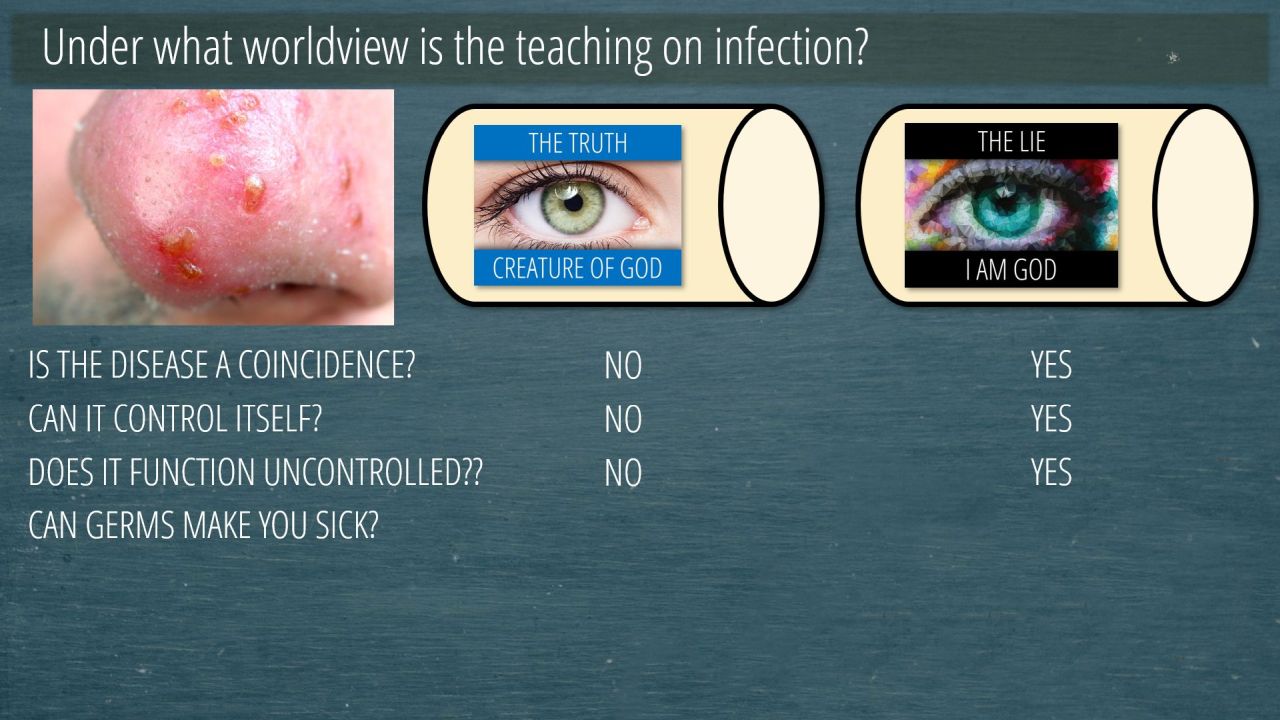 Under what worldview is the teaching on infection?

THE TRUTH

CREATURE OF GOD

THE LIE

I AM GOD

| | | |
|---|---|---|
| IS THE DISEASE A COINCIDENCE? | NO | YES |
| CAN IT CONTROL ITSELF? | NO | YES |
| DOES IT FUNCTION UNCONTROLLED?? | NO | YES |
| CAN GERMS MAKE YOU SICK? | | |